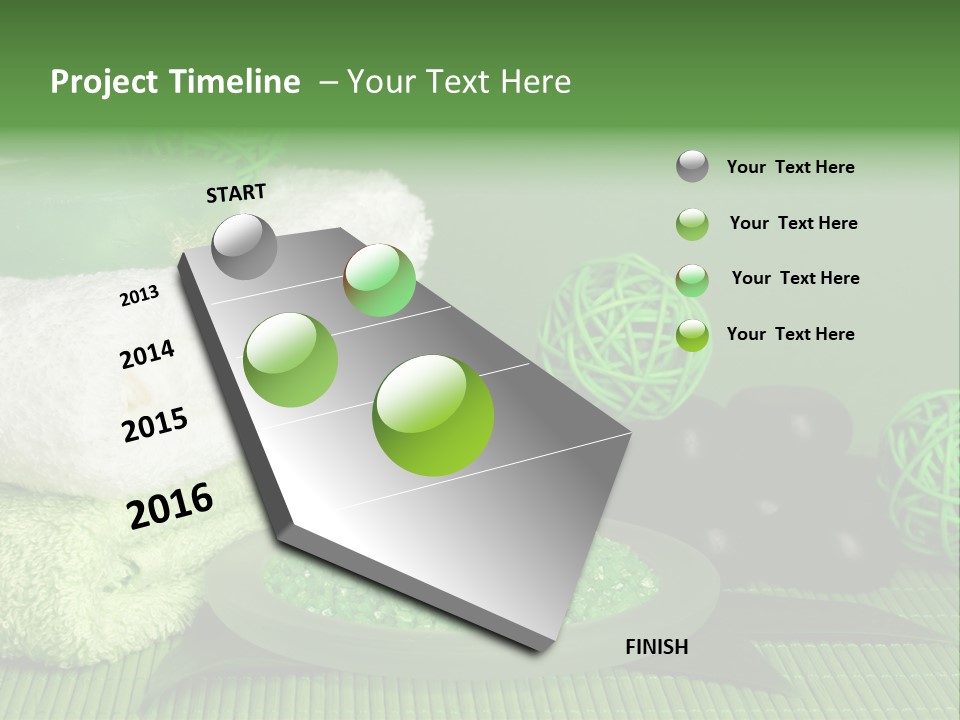 Project Timeline – Your Text Here

START

2013

2014

2015

2016

FINISH

Your Text Here

Your Text Here

Your Text Here

Your Text Here